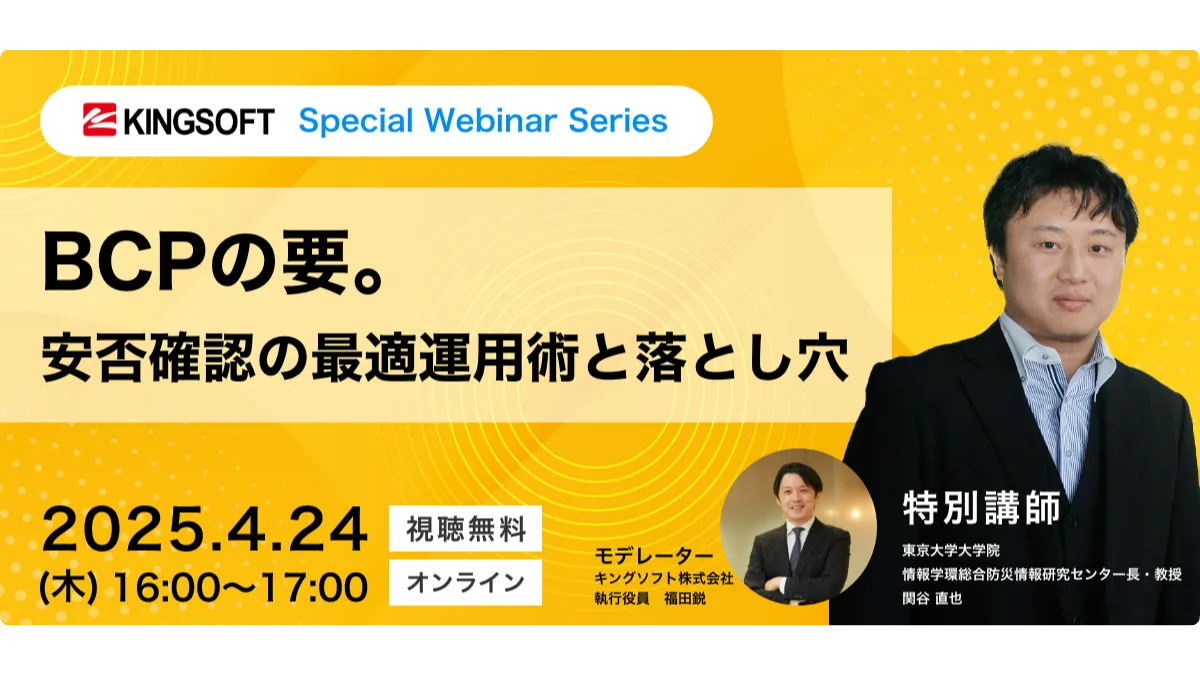 KINGSOFT Special Webinar Series

BCPの要。
安否確認の最適運用術と落とし穴

2025.4.24
(木) 16:00〜17:00

視聴無料
オンライン

モデレーター
キングソフト株式会社
執行役員　福田鋭

特別講師
東京大学大学院
情報学環総合防災情報研究センター長・教授
関谷 直也